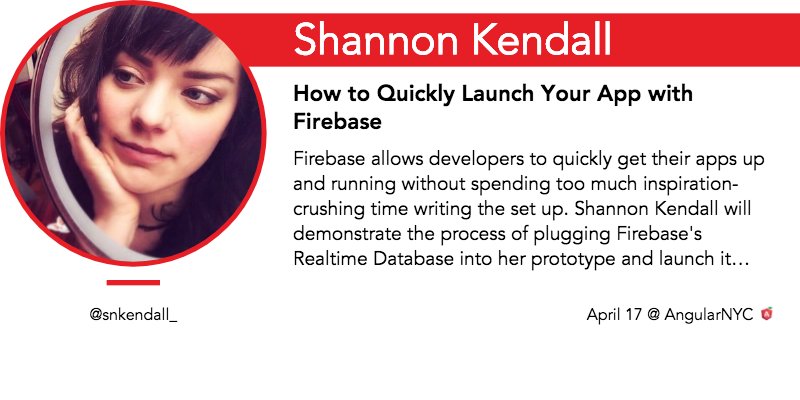 Shannon Kendall

How to Quickly Launch Your App with Firebase

Firebase allows developers to quickly get their apps up and running without spending too much inspiration-crushing time writing the set up. Shannon Kendall will demonstrate the process of plugging Firebase's Realtime Database into her prototype and launch it...

@snkendall_

April 17 @ AngularNYC